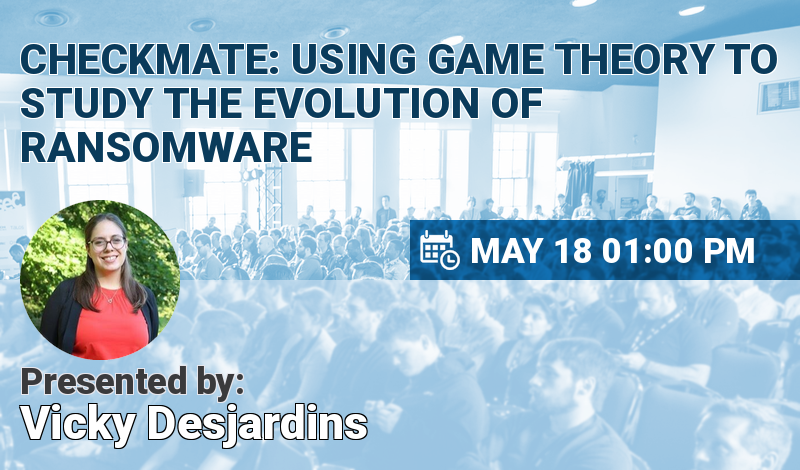 CHECKMATE: USING GAME THEORY TO STUDY THE EVOLUTION OF RANSOMWARE

MAY 18 01:00 PM

Presented by:
Vicky Desjardins